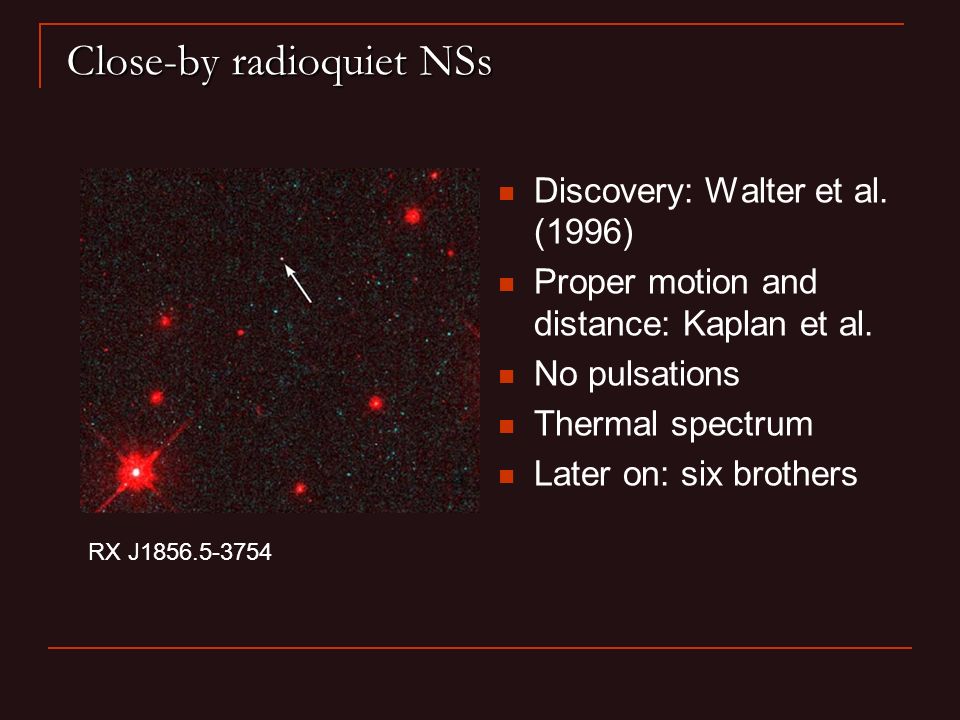 Close-by radioquiet NSs

- Discovery: Walter et al. (1996)
- Proper motion and distance: Kaplan et al.
- No pulsations
- Thermal spectrum
- Later on: six brothers

RX J1856.5-3754